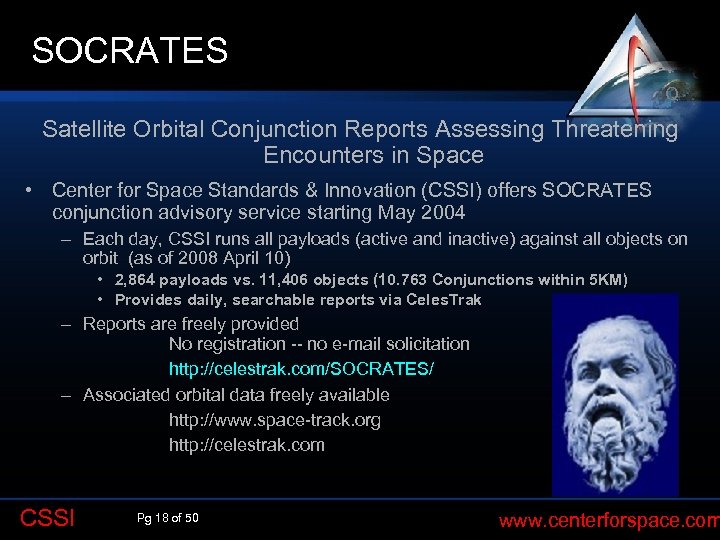 SOCRATES

Satellite Orbital Conjunction Reports Assessing Threatening Encounters in Space

• Center for Space Standards & Innovation (CSSI) offers SOCRATES conjunction advisory service starting May 2004

– Each day, CSSI runs all payloads (active and inactive) against all objects on orbit (as of 2008 April 10)

• 2,864 payloads vs. 11,406 objects (10.763 Conjunctions within 5KM)

• Provides daily, searchable reports via CelesTrak

– Reports are freely provided

No registration -- no e-mail solicitation

http://celestrak.com/SOCRATES/

– Associated orbital data freely available

http://www.space-track.org

http://celestrak.com

CSSI

Pg 18 of 50

www.centerforspace.com